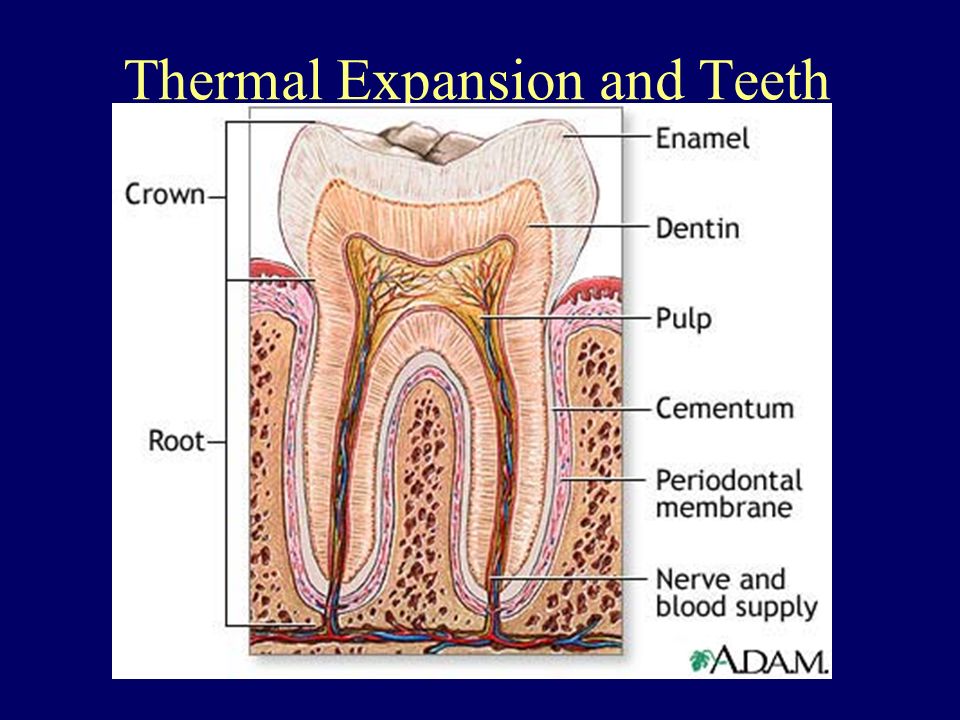 Thermal Expansion and Teeth

Crown

Root

Enamel

Dentin

Pulp

Cementum

Periodontal membrane

Nerve and blood supply

A.D.A.M.